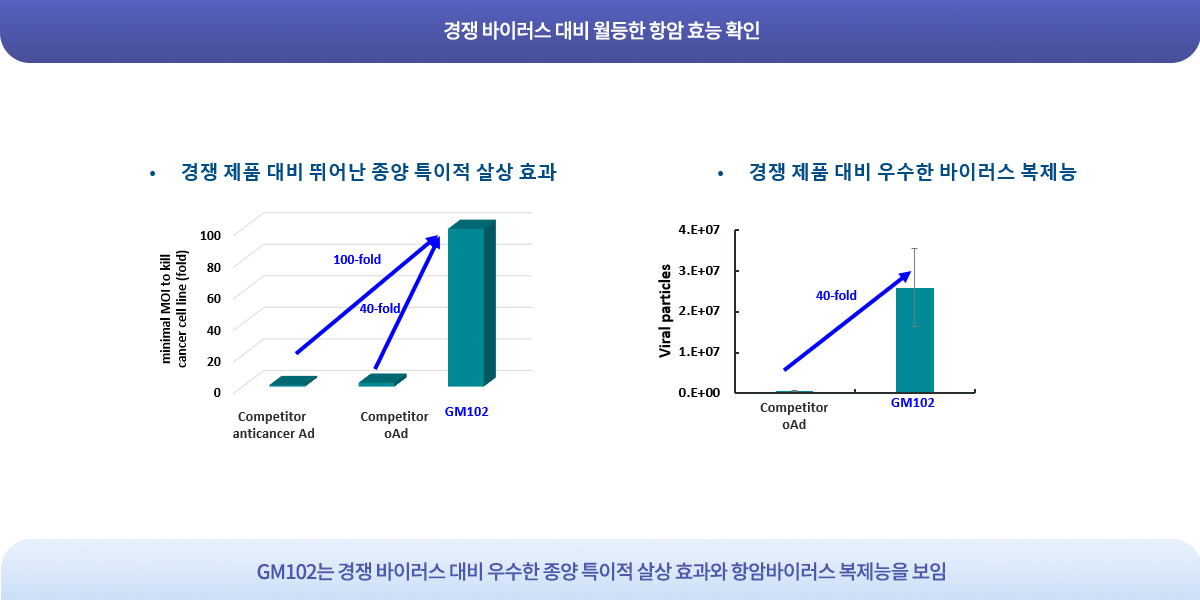 경쟁 바이러스 대비 월등한 항암 효능 확인

• 경쟁 제품 대비 뛰어난 종양 특이적 살상 효과

minimal MOI to kill cancer cell line (fold)

100
80
60
40
20
0

100-fold
40-fold

Competitor anticancer Ad
Competitor oAd
GM102

• 경쟁 제품 대비 우수한 바이러스 복제능

Viral particles

4.E+07
3.E+07
2.E+07
1.E+07
0.E+00

40-fold

Competitor oAd
GM102

GM102는 경쟁 바이러스 대비 우수한 종양 특이적 살상 효과와 항암바이러스 복제능을 보임